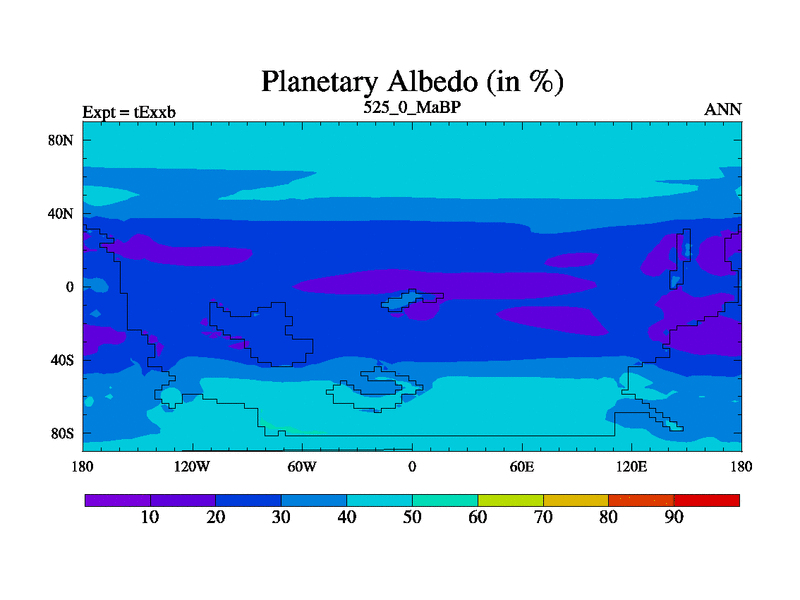 Planetary Albedo (in %)

Expt = tExxb

525_0_MaBP

ANN

80N

40N

0

40S

80S

180

120W

60W

0

60E

120E

180

10

20

30

40

50

60

70

80

90